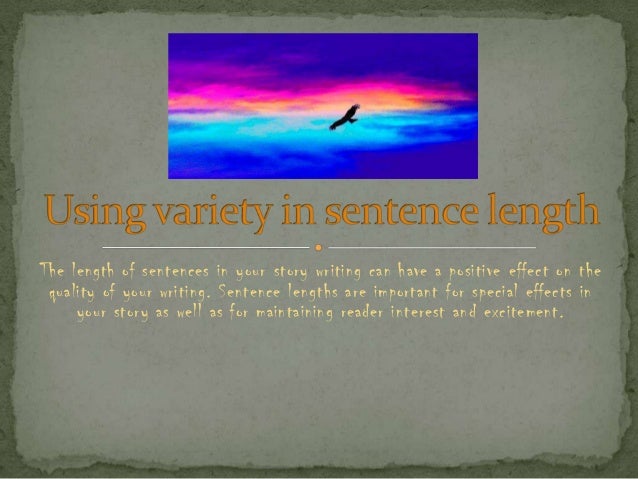 Using variety in sentence length

The length of sentences in your story writing can have a positive effect on the quality of your writing. Sentence lengths are important for special effects in your story as well as for maintaining reader interest and excitement.